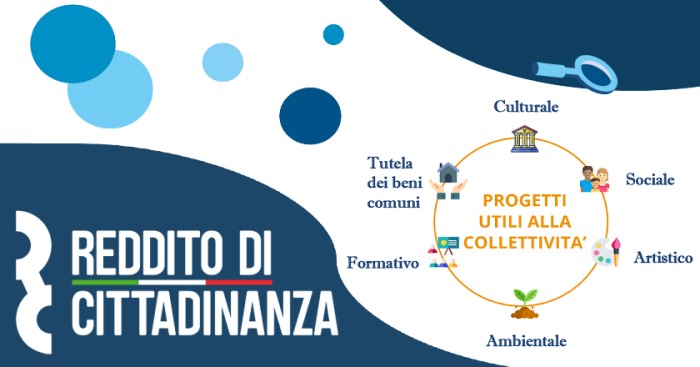 REDDITO DI CITTADINANZA

Culturale

Sociale

Artistico

Ambientale

Formativo

Tutela dei beni comuni

PROGETTI UTILI ALLA COLLETTIVITA'